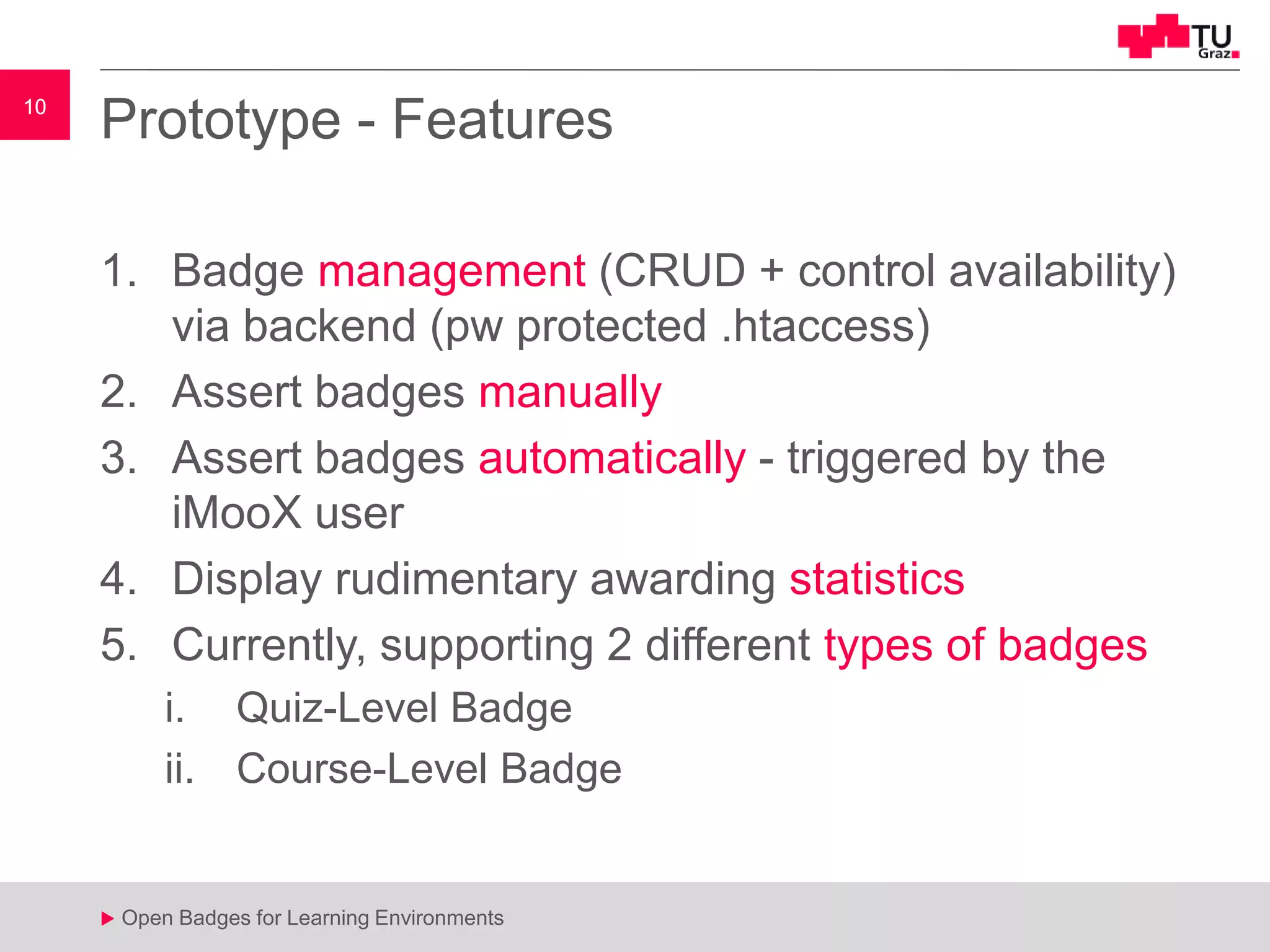 TU Graz

10

Prototype - Features

1. Badge management (CRUD + control availability) via backend (pw protected .htaccess)
2. Assert badges manually
3. Assert badges automatically - triggered by the iMooX user
4. Display rudimentary awarding statistics
5. Currently, supporting 2 different types of badges
i. Quiz-Level Badge
ii. Course-Level Badge

Open Badges for Learning Environments